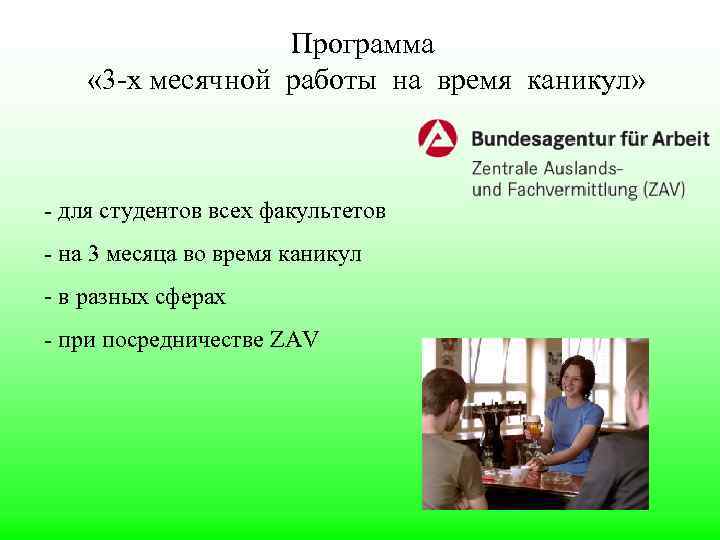 Программа
«3-х месячной работы на время каникул»

Bundesagentur für Arbeit
Zentrale Auslands- und Fachvermittlung (ZAV)

- для студентов всех факультетов
- на 3 месяца во время каникул
- в разных сферах
- при посредничестве ZAV